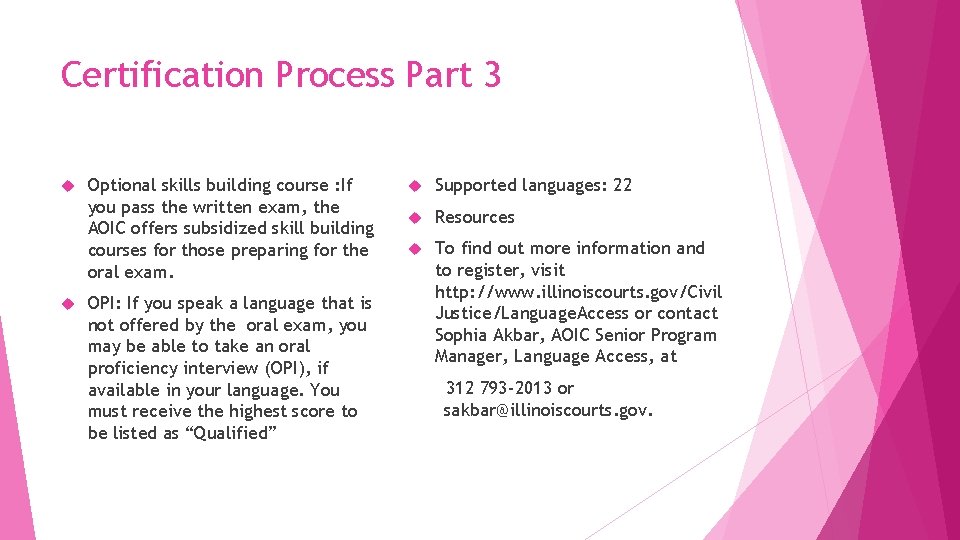 Certification Process Part 3

Optional skills building course :If you pass the written exam, the AOIC offers subsidized skill building courses for those preparing for the oral exam.

OPI: If you speak a language that is not offered by the oral exam, you may be able to take an oral proficiency interview (OPI), if available in your language. You must receive the highest score to be listed as “Qualified”

Supported languages: 22

Resources

To find out more information and to register, visit http://www.illinoiscourts.gov/CivilJustice/LanguageAccess or contact Sophia Akbar, AOIC Senior Program Manager, Language Access, at

312 793-2013 or sakbar@illinoiscourts.gov.